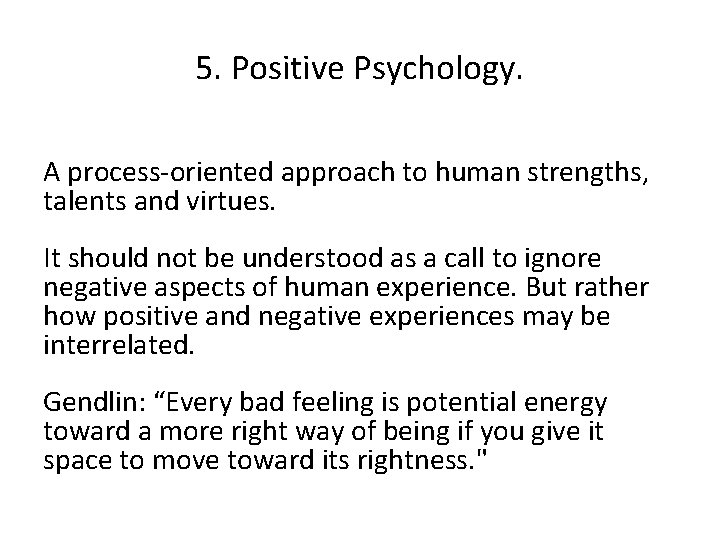 5. Positive Psychology.

A process-oriented approach to human strengths, talents and virtues.

It should not be understood as a call to ignore negative aspects of human experience. But rather how positive and negative experiences may be interrelated.

Gendlin: “Every bad feeling is potential energy toward a more right way of being if you give it space to move toward its rightness."